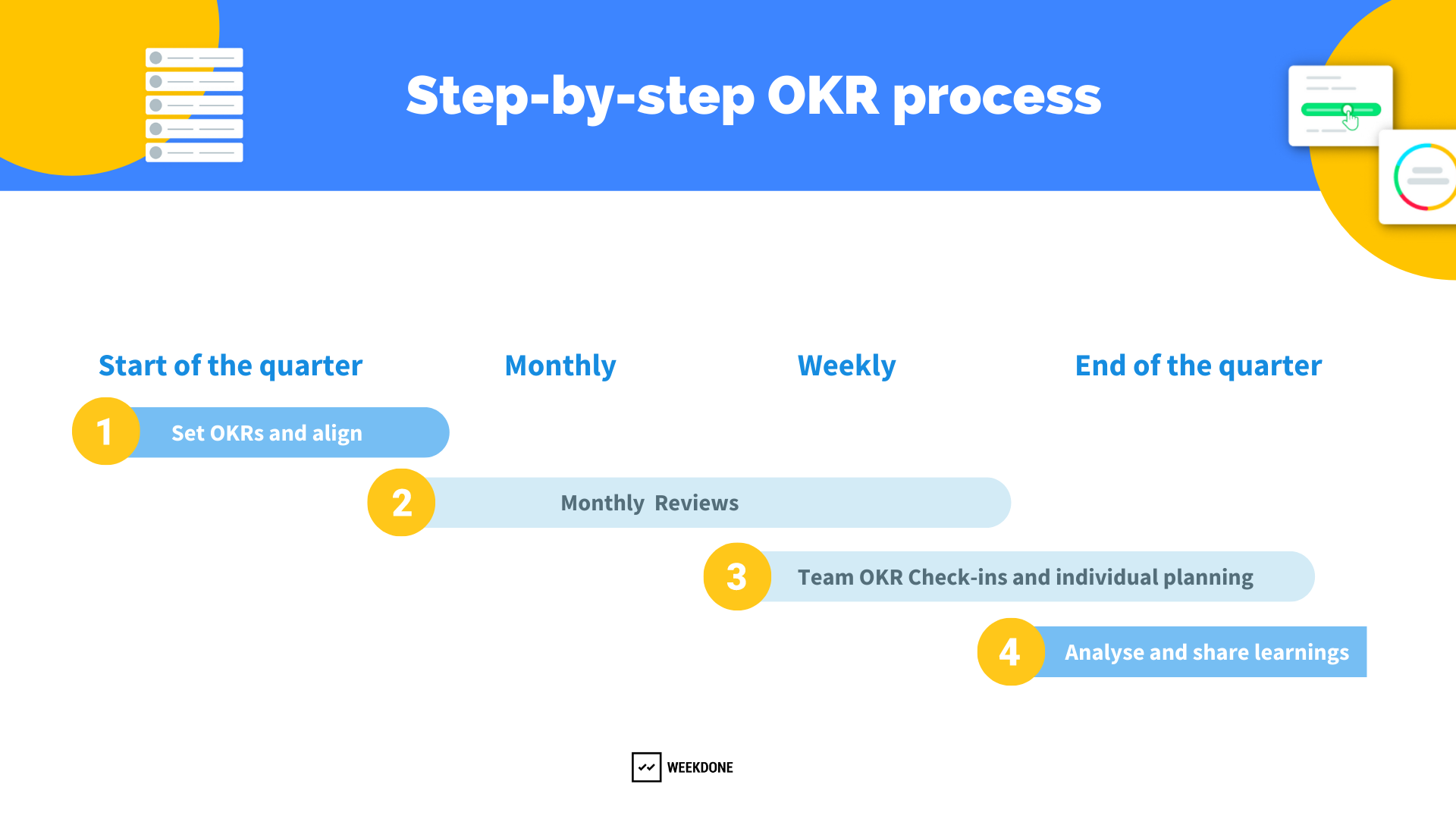 Step-by-step OKR process

Start of the quarter

Monthly

Weekly

End of the quarter

1 Set OKRs and align

2 Monthly Reviews

3 Team OKR Check-ins and individual planning

4 Analyse and share learnings

WEEKDONE